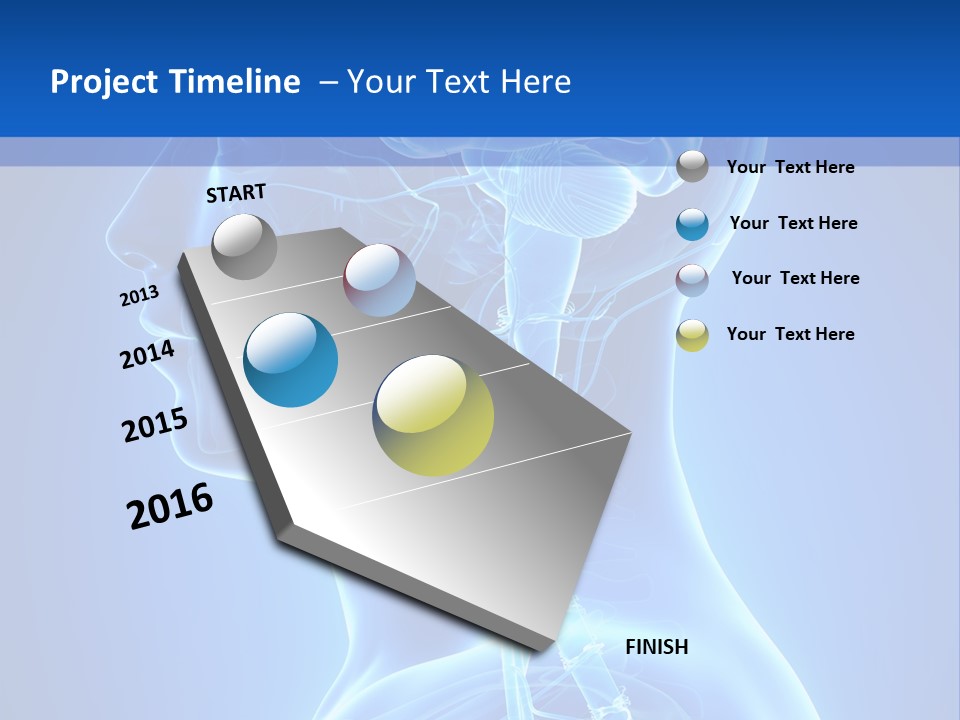 Project Timeline – Your Text Here

START

2013

2014

2015

2016

FINISH

Your Text Here

Your Text Here

Your Text Here

Your Text Here